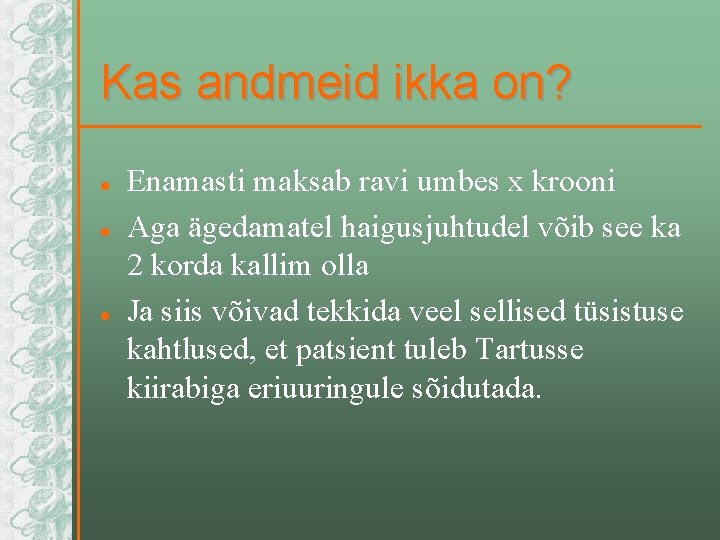 Kas andmeid ikka on?

- Enamasti maksab ravi umbes x krooni
- Aga ägedamatel haigusjuhtudel võib see ka 2 korda kallim olla
- Ja siis võivad tekkida veel sellised tüsistuse kahtlused, et patsient tuleb Tartusse kiirabiga eriuuringule sõidutada.